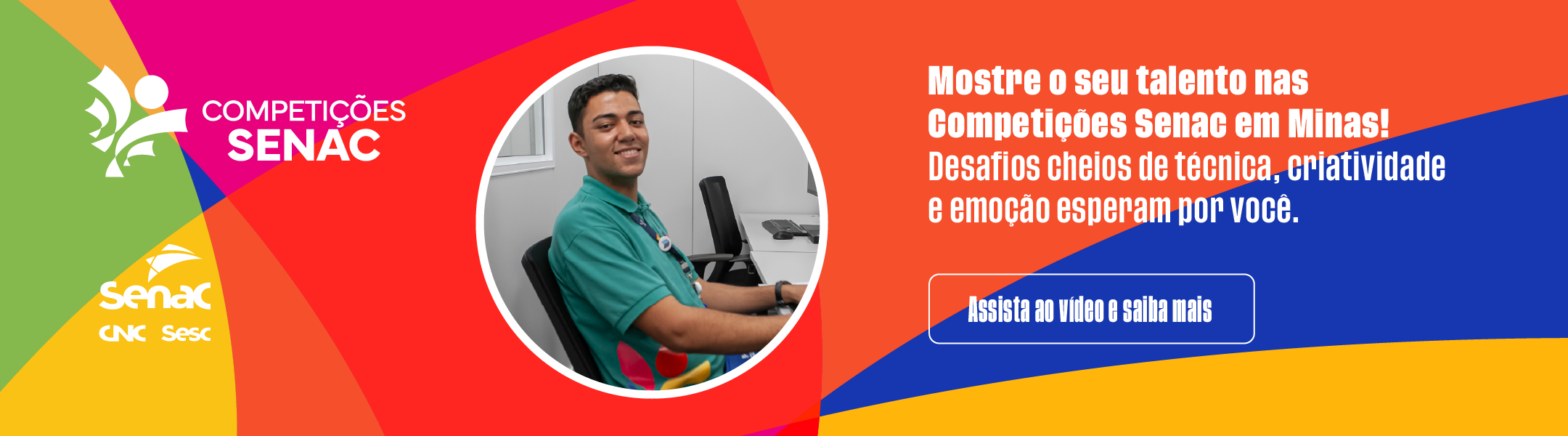 COMPETIÇÕES
SENAC

Senac
CNC Sesc

Mostre o seu talento nas Competições Senac em Minas!
Desafios cheios de técnica, criatividade e emoção esperam por você.

Assista ao vídeo e saiba mais